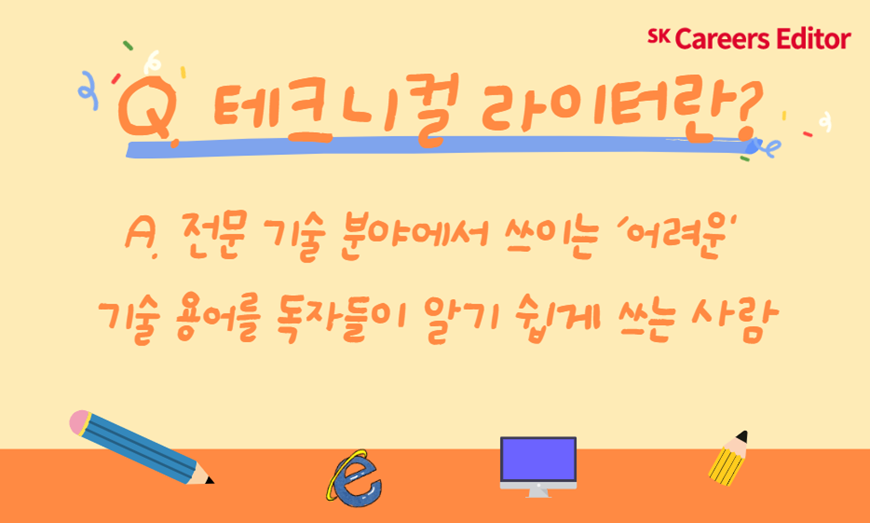 SK Careers Editor

Q. 테크니컬 라이터란?

A. 전문 기술 분야에서 쓰이는 '어려운' 기술 용어를 독자들이 알기 쉽게 쓰는 사람